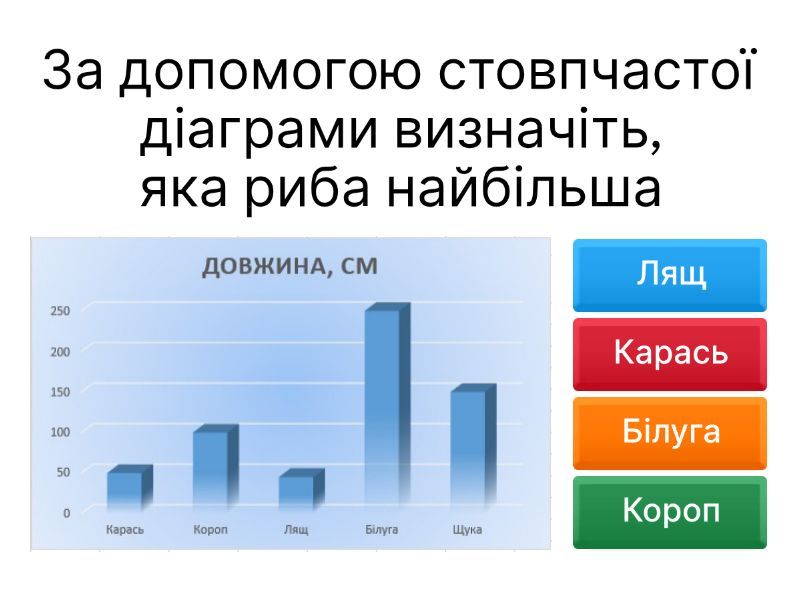 За допомогою стовпчастої діаграми визначіть, яка риба найбільша

ДОВЖИНА, СМ

250
200
150
100
50
0

Карась
Короп
Лящ
Білуга
Щука

Лящ

Карась

Білуга

Короп